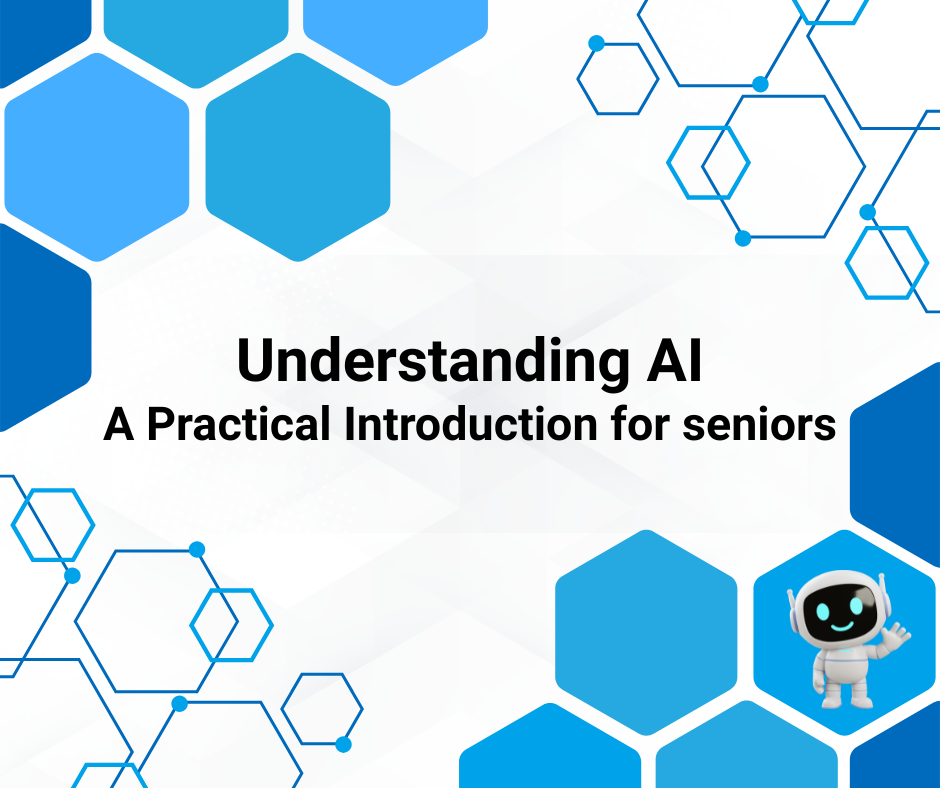 Understanding AI
A Practical Introduction for seniors